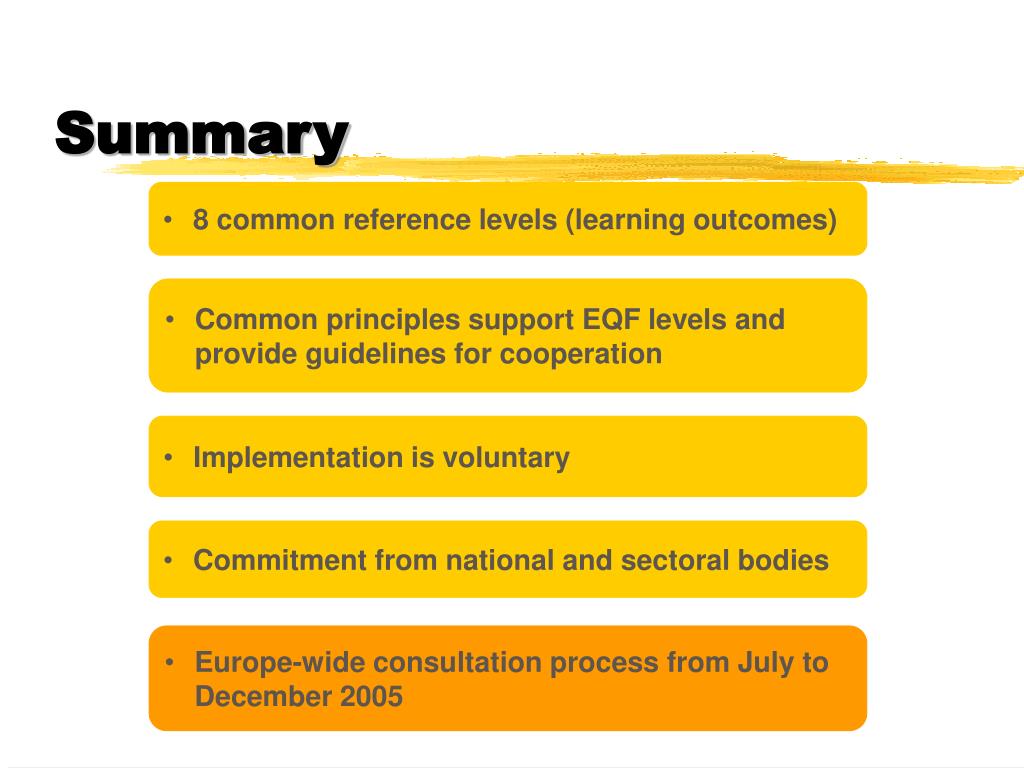 Summary

• 8 common reference levels (learning outcomes)

• Common principles support EQF levels and provide guidelines for cooperation

• Implementation is voluntary

• Commitment from national and sectoral bodies

• Europe-wide consultation process from July to December 2005